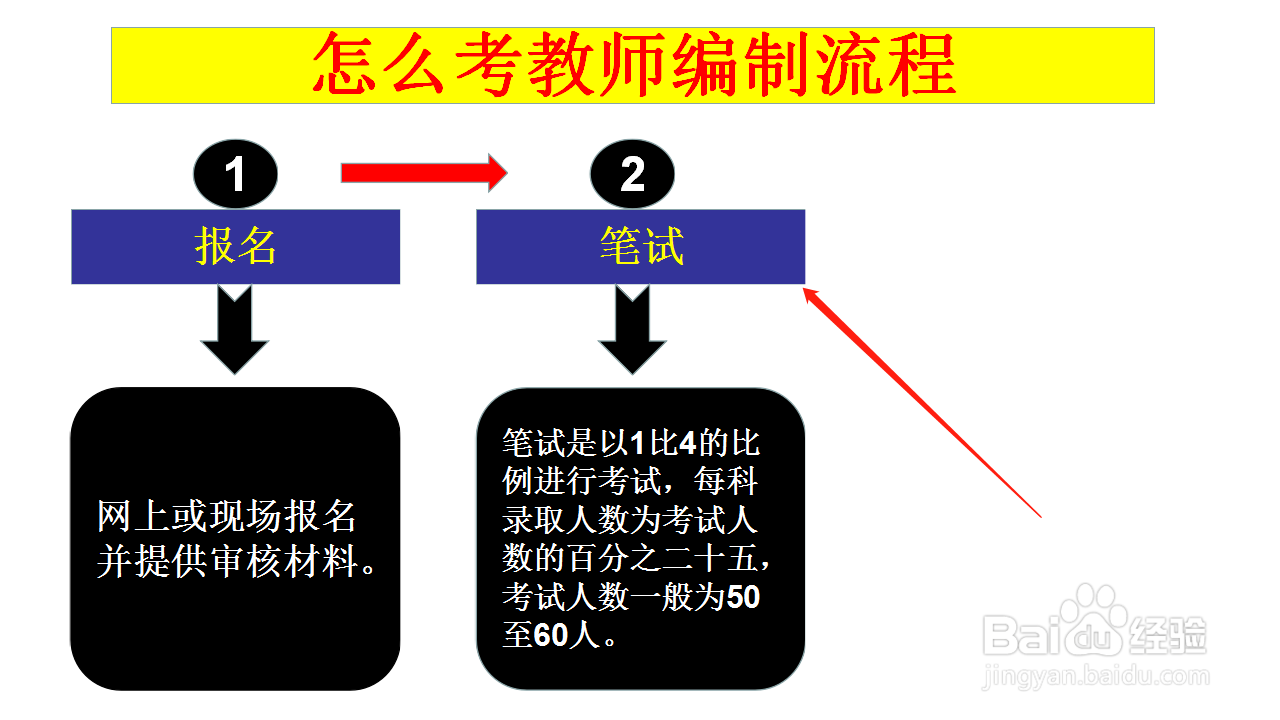 怎么考教师编制流程

1

报名

网上或现场报名并提供审核材料。

2

笔试

笔试是以1比4的比例进行考试，每科录取人数为考试人数的百分之二十五，考试人数一般为50至60人。

Baidu经验
jingyan.baidu.com